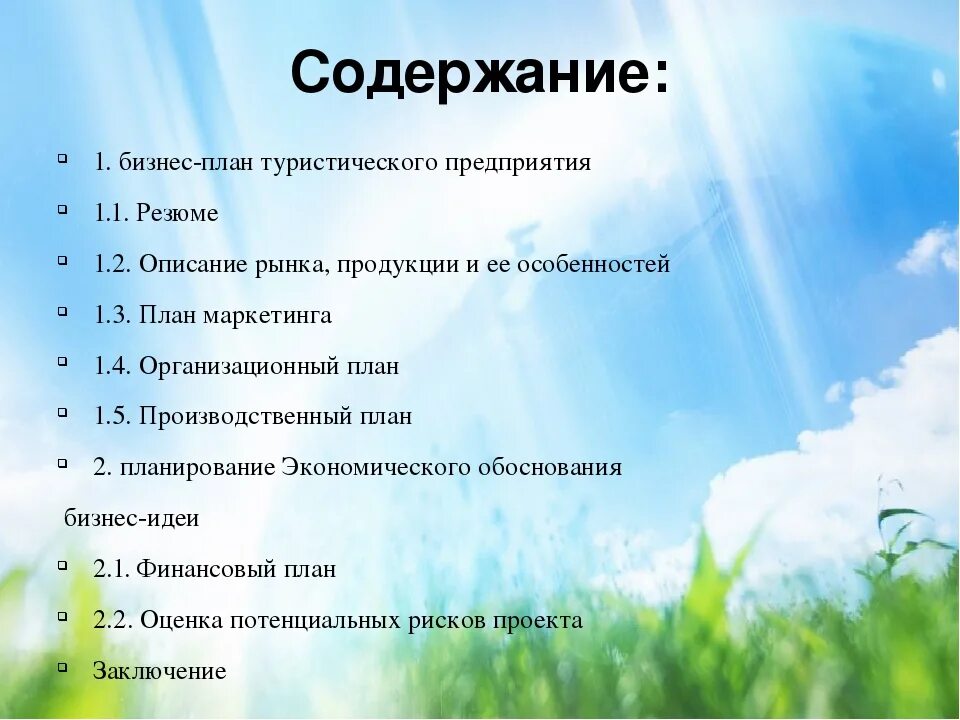 Содержание:

1. бизнес-план туристического предприятия

1.1. Резюме

1.2. Описание рынка, продукции и ее особенностей

1.3. План маркетинга

1.4. Организационный план

1.5. Производственный план

2. планирование Экономического обоснования бизнес-идеи

2.1. Финансовый план

2.2. Оценка потенциальных рисков проекта

Заключение